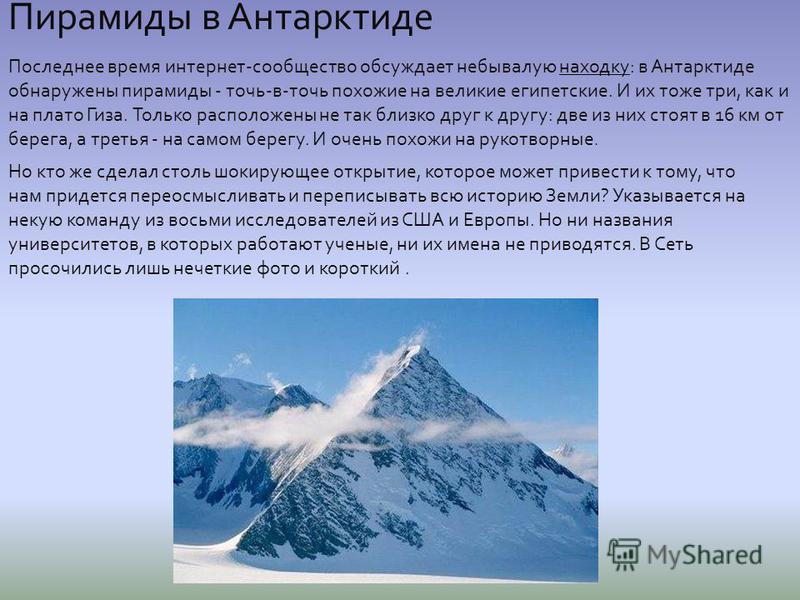 Пирамиды в Антарктиде

Последнее время интернет-сообщество обсуждает небывалую находку: в Антарктиде обнаружены пирамиды - точь-в-точь похожие на великие египетские. И их тоже три, как и на плато Гиза. Только расположены не так близко друг к другу: две из них стоят в 16 км от берега, а третья - на самом берегу. И очень похожи на рукотворные.

Но кто же сделал столь шокирующее открытие, которое может привести к тому, что нам придется переосмысливать и переписывать всю историю Земли? Указывается на некую команду из восьми исследователей из США и Европы. Но ни названия университетов, в которых работают ученые, ни их имена не приводятся. В Сеть просочились лишь нечеткие фото и короткий .

MyShared